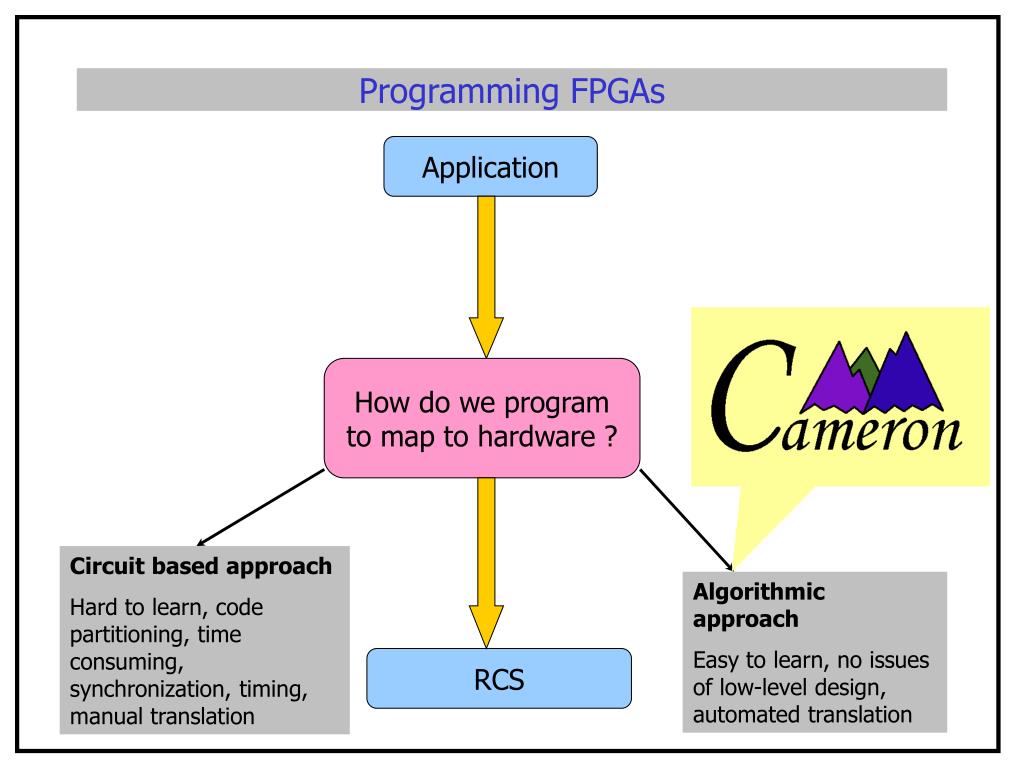 Programming FPGAs

Application

How do we program to map to hardware ?

Cameron

Circuit based approach

Hard to learn, code partitioning, time consuming, synchronization, timing, manual translation

RCS

Algorithmic approach

Easy to learn, no issues of low-level design, automated translation